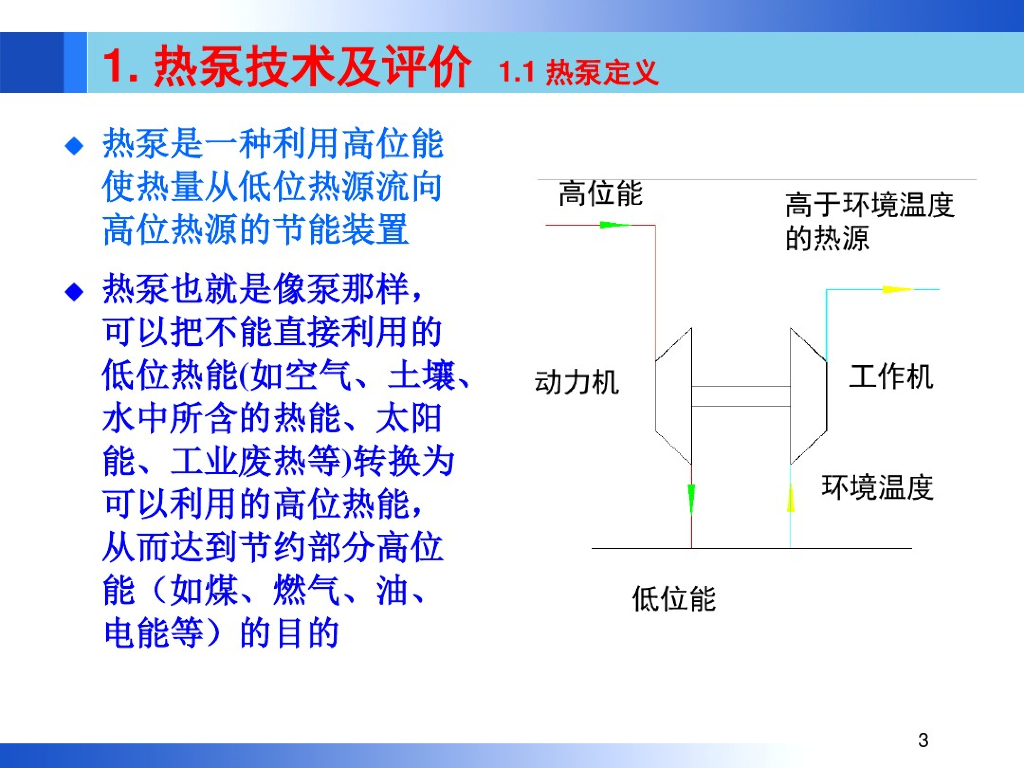 1. 热泵技术及评价 1.1 热泵定义

◆ 热泵是一种利用高位能使热量从低位热源流向高位热源的节能装置

◆ 热泵也就是像泵那样，可以把不能直接利用的低位热能(如空气、土壤、水中所含的热能、太阳能、工业废热等)转换为可以利用的高位热能，从而达到节约部分高位能（如煤、燃气、油、电能等）的目的

高位能

高于环境温度的热源

动力机

工作机

环境温度

低位能

3